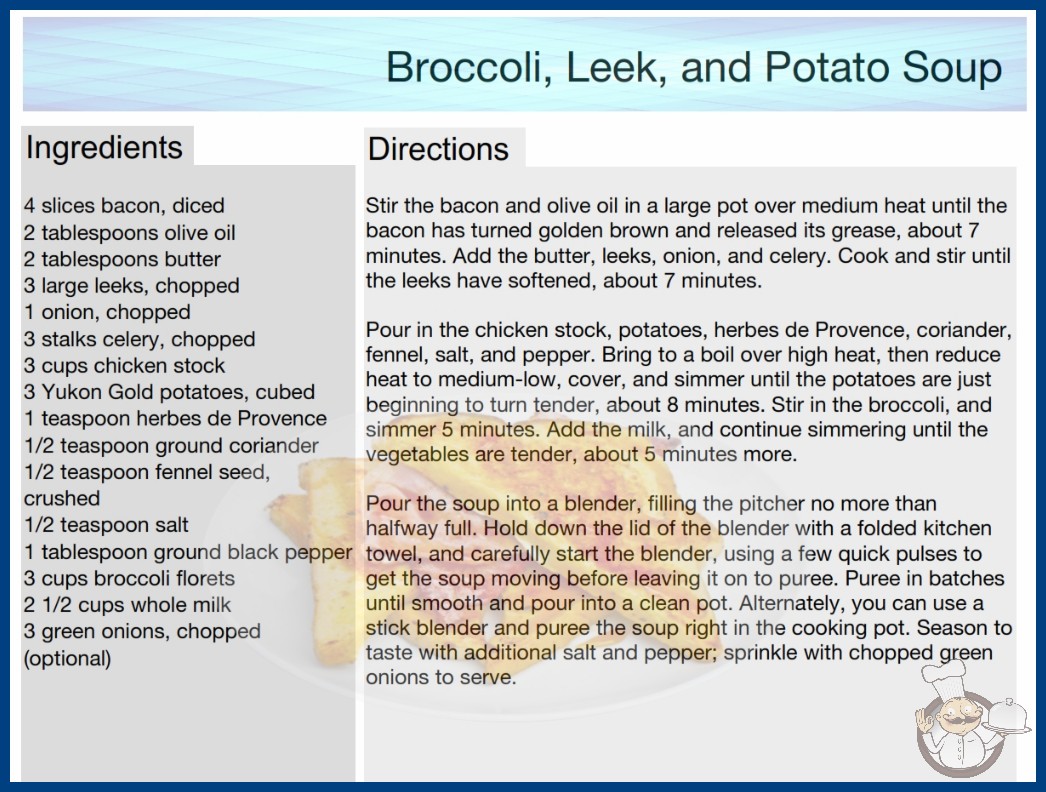 Broccoli, Leek, and Potato Soup

Ingredients

4 slices bacon, diced
2 tablespoons olive oil
2 tablespoons butter
3 large leeks, chopped
1 onion, chopped
3 stalks celery, chopped
3 cups chicken stock
3 Yukon Gold potatoes, cubed
1 teaspoon herbes de Provence
1/2 teaspoon ground coriander
1/2 teaspoon fennel seed, crushed
1/2 teaspoon salt
1 tablespoon ground black pepper
3 cups broccoli florets
2 1/2 cups whole milk
3 green onions, chopped (optional)

Directions

Stir the bacon and olive oil in a large pot over medium heat until the bacon has turned golden brown and released its grease, about 7 minutes. Add the butter, leeks, onion, and celery. Cook and stir until the leeks have softened, about 7 minutes.

Pour in the chicken stock, potatoes, herbes de Provence, coriander, fennel, salt, and pepper. Bring to a boil over high heat, then reduce heat to medium-low, cover, and simmer until the potatoes are just beginning to turn tender, about 8 minutes. Stir in the broccoli, and simmer 5 minutes. Add the milk, and continue simmering until the vegetables are tender, about 5 minutes more.

Pour the soup into a blender, filling the pitcher no more than halfway full. Hold down the lid of the blender with a folded kitchen towel, and carefully start the blender, using a few quick pulses to get the soup moving before leaving it on to puree. Puree in batches until smooth and pour into a clean pot. Alternately, you can use a stick blender and puree the soup right in the cooking pot. Season to taste with additional salt and pepper; sprinkle with chopped green onions to serve.